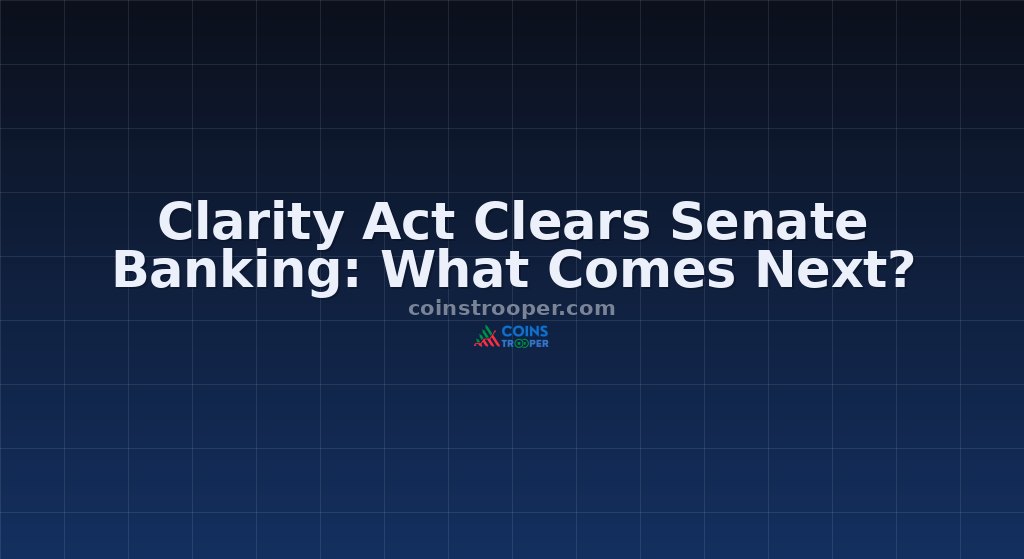 Clarity Act Clears Senate Banking: What Comes Next?

coinstrooper.com

COINS TROOPER